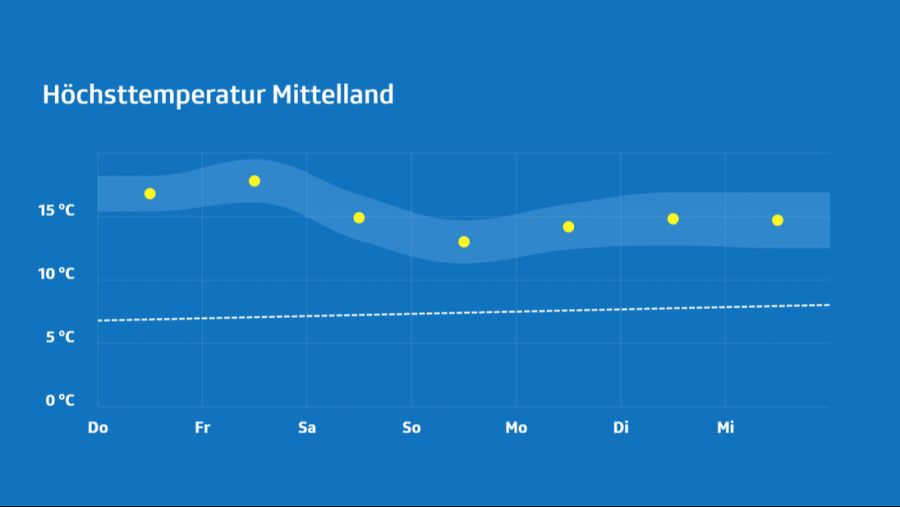 Höchsttemperatur Mittelland

15 °C
10 °C
5 °C
0 °C

Do Fr Sa So Mo Di Mi